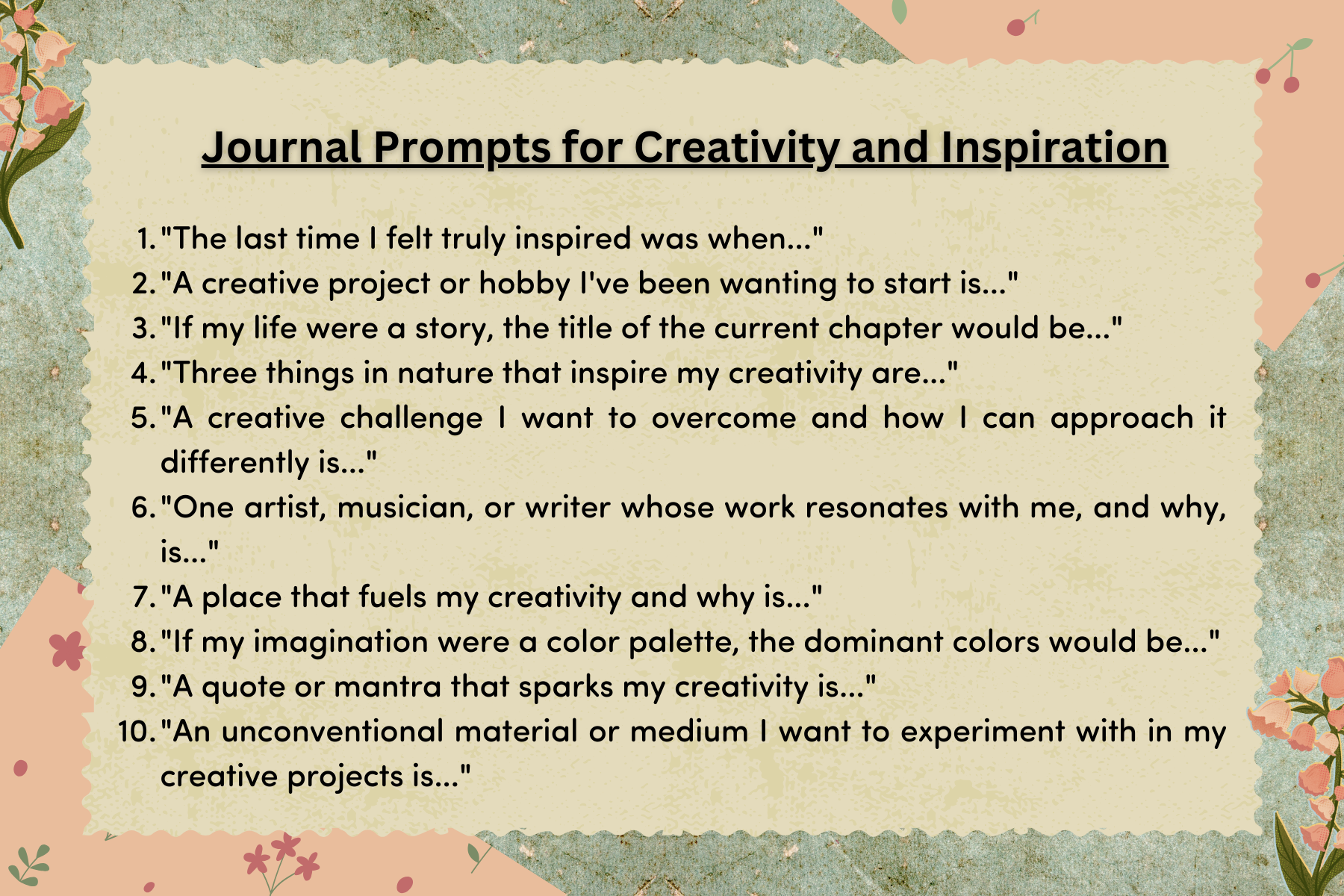 Journal Prompts for Creativity and Inspiration

1. "The last time I felt truly inspired was when..."
2. "A creative project or hobby I've been wanting to start is..."
3. "If my life were a story, the title of the current chapter would be..."
4. "Three things in nature that inspire my creativity are..."
5. "A creative challenge I want to overcome and how I can approach it differently is..."
6. "One artist, musician, or writer whose work resonates with me, and why, is..."
7. "A place that fuels my creativity and why is..."
8. "If my imagination were a color palette, the dominant colors would be..."
9. "A quote or mantra that sparks my creativity is..."
10. "An unconventional material or medium I want to experiment with in my creative projects is..."